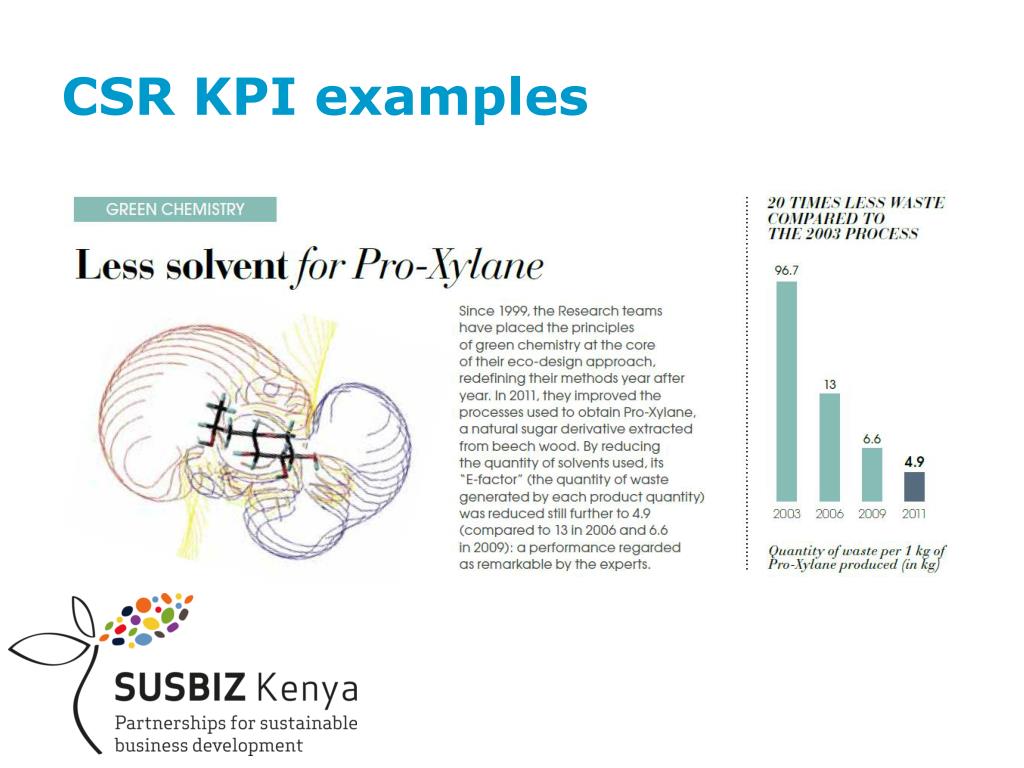 CSR KPI examples

GREEN CHEMISTRY

Less solvent for Pro-Xylane

Since 1999, the Research teams have placed the principles of green chemistry at the core of their eco-design approach, redefining their methods year after year. In 2011, they improved the processes used to obtain Pro-Xylane, a natural sugar derivative extracted from beech wood. By reducing the quantity of solvents used, its "E-factor" (the quantity of waste generated by each product quantity) was reduced still further to 4.9 (compared to 13 in 2006 and 6.6 in 2009): a performance regarded as remarkable by the experts.

20 TIMES LESS WASTE COMPARED TO THE 2003 PROCESS

96.7
13
6.6
4.9
2003 2006 2009 2011

Quantity of waste per 1 kg of Pro-Xylane produced (in kg)

SUSBIZ Kenya
Partnerships for sustainable business development